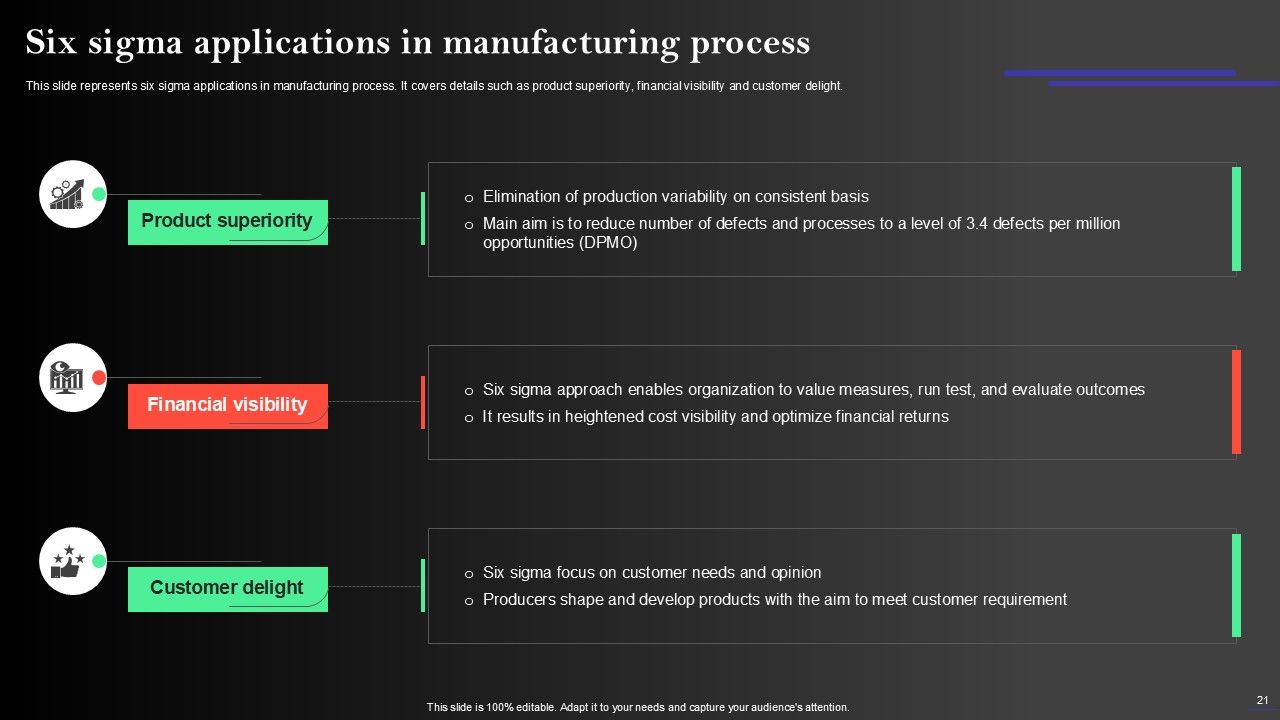 Six sigma applications in manufacturing process

This slide represents six sigma applications in manufacturing process. It covers details such as product superiority, financial visibility and customer delight.

Product superiority

o Elimination of production variability on consistent basis
o Main aim is to reduce number of defects and processes to a level of 3.4 defects per million opportunities (DPMO)

Financial visibility

o Six sigma approach enables organization to value measures, run test, and evaluate outcomes
o It results in heightened cost visibility and optimize financial returns

Customer delight

o Six sigma focus on customer needs and opinion
o Producers shape and develop products with the aim to meet customer requirement

This slide is 100% editable. Adapt it to your needs and capture your audience's attention.

21